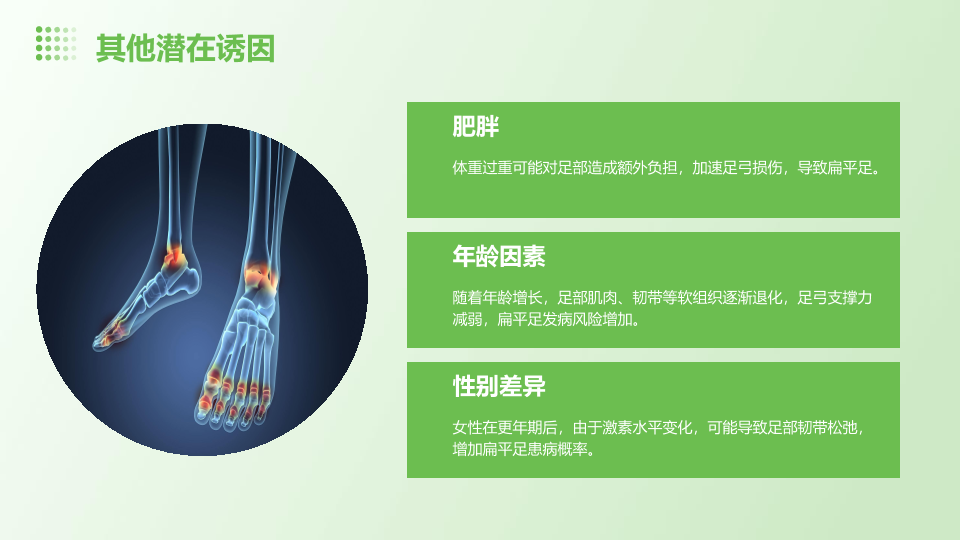 其他潜在诱因

肥胖

体重过重可能对足部造成额外负担，加速足弓损伤，导致扁平足。

年龄因素

随着年龄增长，足部肌肉、韧带等软组织逐渐退化，足弓支撑力减弱，扁平足发病风险增加。

性别差异

女性在更年期后，由于激素水平变化，可能导致足部韧带松弛，增加扁平足患病概率。